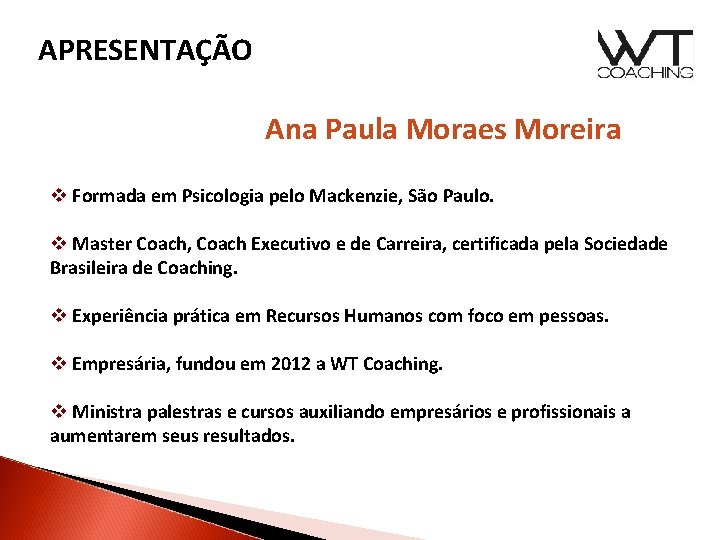 APRESENTAÇÃO

WT
COACHING

Ana Paula Moraes Moreira

❖ Formada em Psicologia pelo Mackenzie, São Paulo.

❖ Master Coach, Coach Executivo e de Carreira, certificada pela Sociedade Brasileira de Coaching.

❖ Experiência prática em Recursos Humanos com foco em pessoas.

❖ Empresária, fundou em 2012 a WT Coaching.

❖ Ministra palestras e cursos auxiliando empresários e profissionais a aumentarem seus resultados.